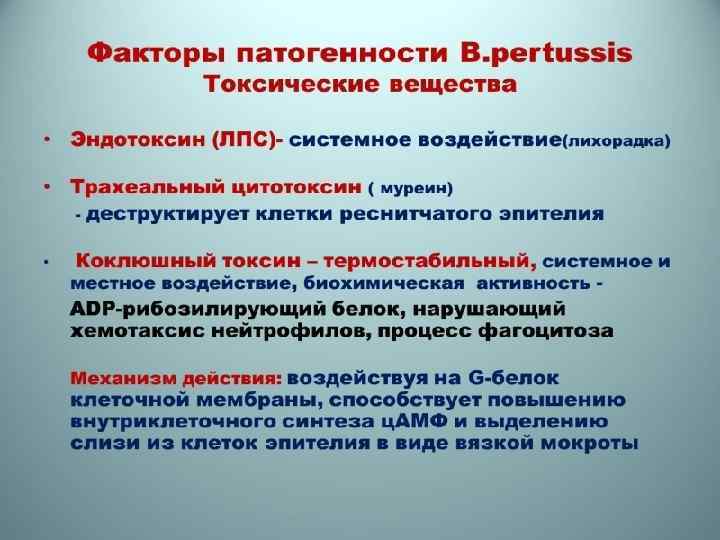 Факторы патогенности B.pertussis
Токсические вещества

• Эндотоксин (ЛПС)- системное воздействие(лихорадка)

• Трахеальный цитотоксин ( муреин)
- деструктирует клетки реснитчатого эпителия

• Коклюшный токсин – термостабильный, системное и местное воздействие, биохимическая активность - ADP-рибозилирующий белок, нарушающий хемотаксис нейтрофилов, процесс фагоцитоза

Механизм действия: воздействуя на G-белок клеточной мембраны, способствует повышению внутриклеточного синтеза цАМФ и выделению слизи из клеток эпителия в виде вязкой мокроты